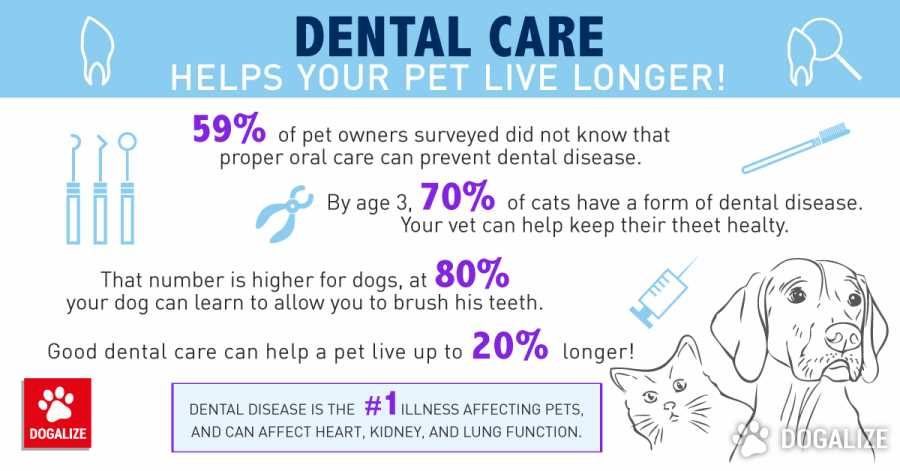 DENTAL CARE
HELPS YOUR PET LIVE LONGER!

59% of pet owners surveyed did not know that proper oral care can prevent dental disease.

By age 3, 70% of cats have a form of dental disease. Your vet can help keep their theet healty.

That number is higher for dogs, at 80% your dog can learn to allow you to brush his teeth.

Good dental care can help a pet live up to 20% longer!

DENTAL DISEASE IS THE #1 ILLNESS AFFECTING PETS, AND CAN AFFECT HEART, KIDNEY, AND LUNG FUNCTION.

DOGALIZE

DOGALIZE